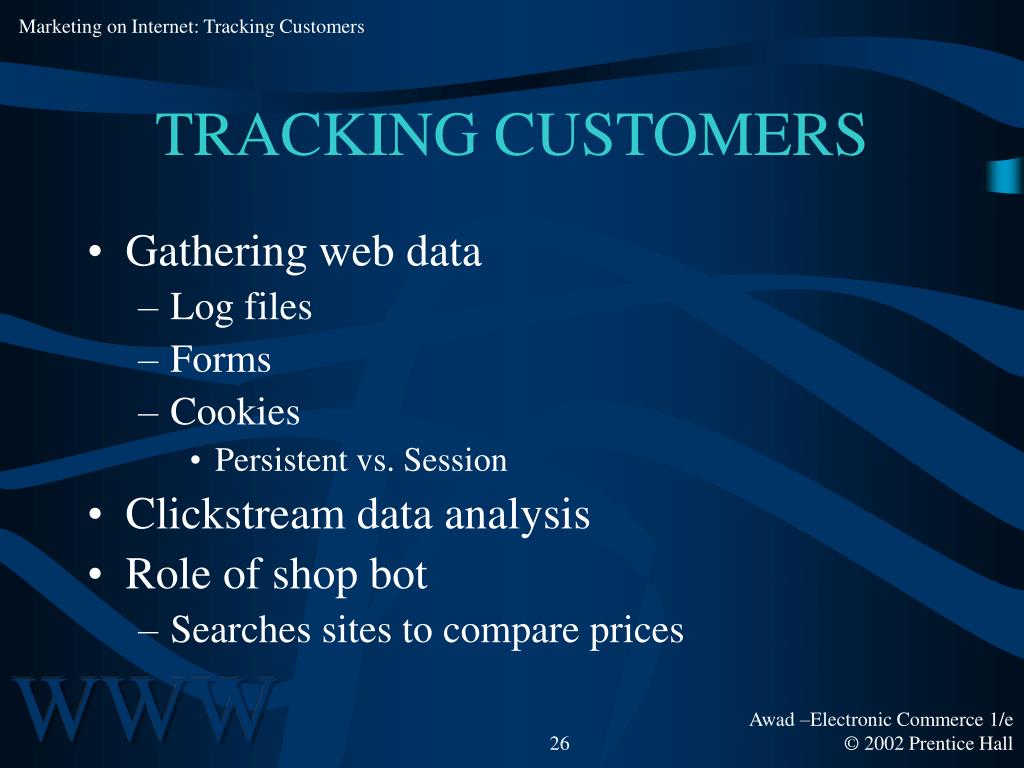 Marketing on Internet: Tracking Customers

TRACKING CUSTOMERS

• Gathering web data
– Log files
– Forms
– Cookies
• Persistent vs. Session
• Clickstream data analysis
• Role of shop bot
– Searches sites to compare prices

WWW

26

Awad –Electronic Commerce 1/e
© 2002 Prentice Hall